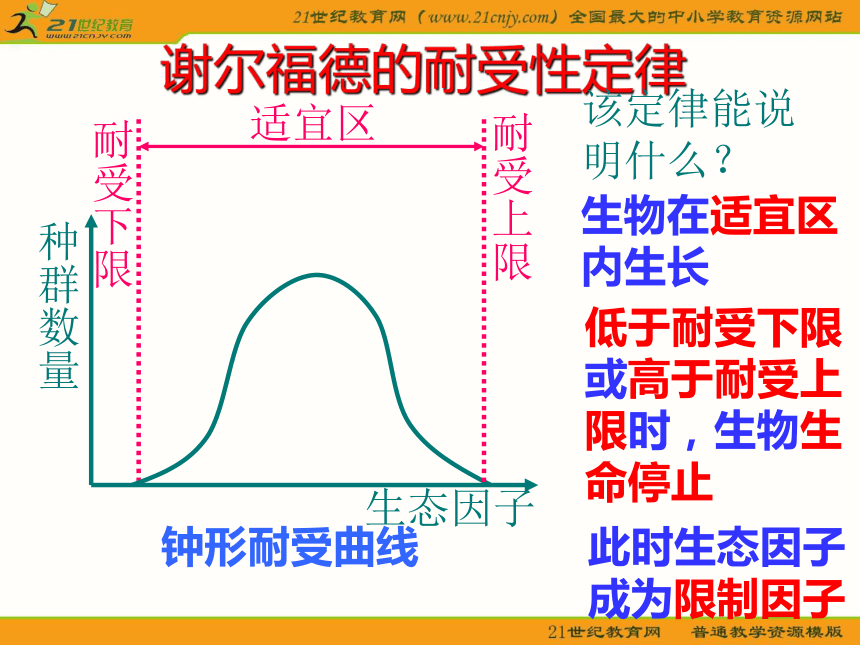 21世纪教育
www.21cnjy.com
21世纪教育网（www.21cnjy.com）全国最大的中小学教育资源网站

谢尔福德的耐受性定律

适宜区
耐受下限
耐受上限
种群数量
生态因子

钟形耐受曲线

该定律能说明什么？

生物在适宜区内生长

低于耐受下限或高于耐受上限时，生物生命停止

此时生态因子成为限制因子

21世纪教育网 普通教学资源模版